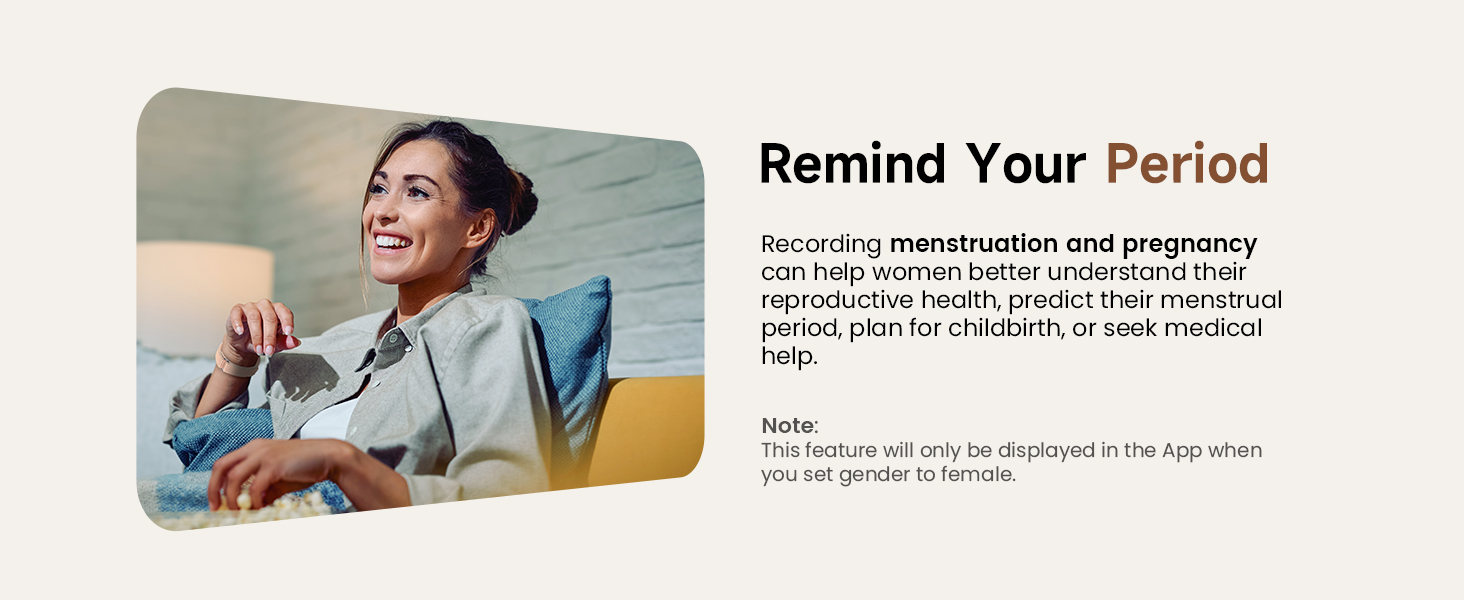 Remind Your Period

Recording menstruation and pregnancy can help women better understand their reproductive health, predict their menstrual period, plan for childbirth, or seek medical help.

Note:
This feature will only be displayed in the App when you set gender to female.